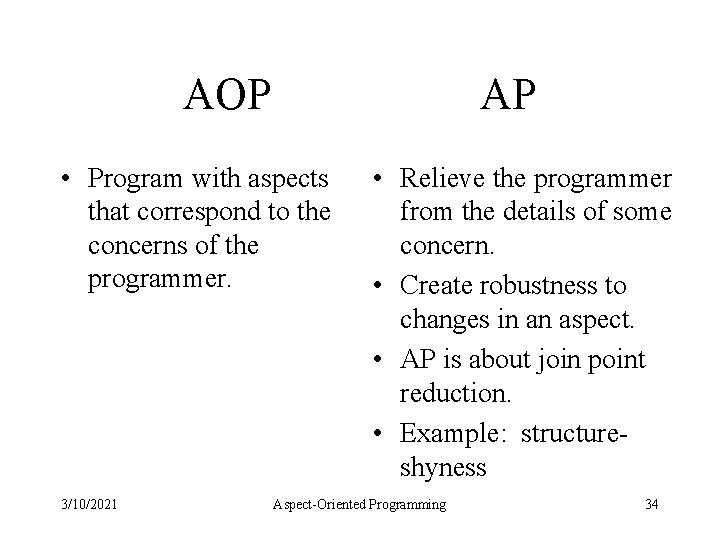 AOP

• Program with aspects that correspond to the concerns of the programmer.

AP

• Relieve the programmer from the details of some concern.
• Create robustness to changes in an aspect.
• AP is about join point reduction.
• Example: structure-shyness

3/10/2021 Aspect-Oriented Programming 34